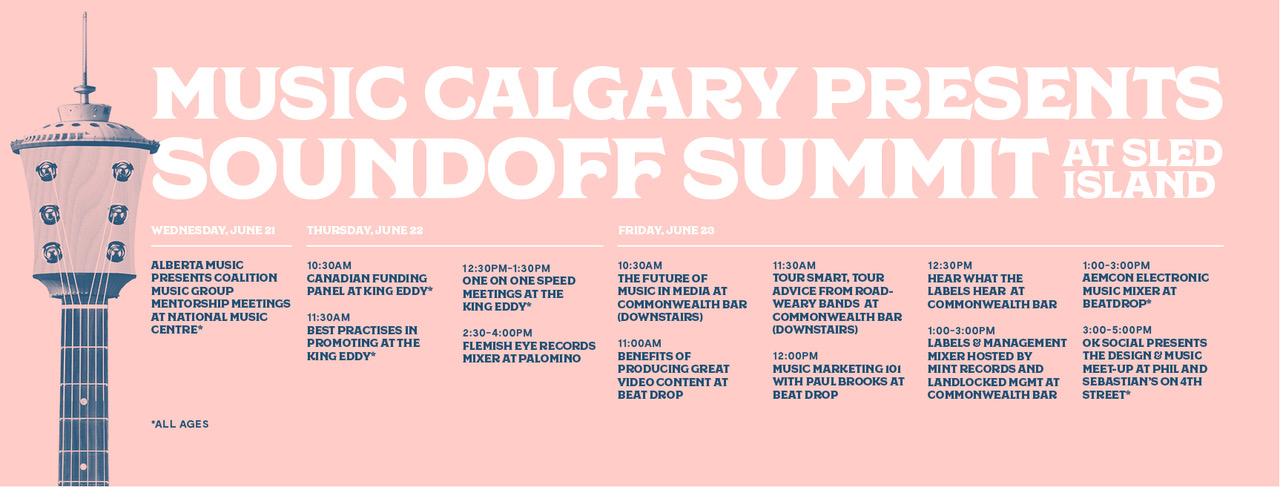 MUSIC CALGARY PRESENTS SOUNDOFF SUMMIT AT SLED ISLAND

WEDNESDAY, JUNE 21

ALBERTA MUSIC PRESENTS COALITION MUSIC GROUP MENTORSHIP MEETINGS AT NATIONAL MUSIC CENTRE*

*ALL AGES

THURSDAY, JUNE 22

10:30AM
CANADIAN FUNDING PANEL AT KING EDDY*

11:30AM
BEST PRACTISES IN PROMOTING AT THE KING EDDY*

12:30PM–1:30PM
ONE ON ONE SPEED MEETINGS AT THE KING EDDY*

2:30–4:00PM
FLEMISH EYE RECORDS MIXER AT PALOMINO

FRIDAY, JUNE 23

10:30AM
THE FUTURE OF MUSIC IN MEDIA AT COMMONWEALTH BAR (DOWNSTAIRS)

11:00AM
BENEFITS OF PRODUCING GREAT VIDEO CONTENT AT BEAT DROP

11:30AM
TOUR SMART, TOUR ADVICE FROM ROAD-WEARY BANDS AT COMMONWEALTH BAR (DOWNSTAIRS)

12:00PM
MUSIC MARKETING 101 WITH PAUL BROOKS AT BEAT DROP

12:30PM
HEAR WHAT THE LABELS HEAR AT COMMONWEALTH BAR

1:00–3:00PM
LABELS & MANAGEMENT MIXER HOSTED BY MINT RECORDS AND LANDLOCKED MGMT AT COMMONWEALTH BAR

1:00–3:00PM
AEMCON ELECTRONIC MUSIC MIXER AT BEATDROP*

3:00–5:00PM
OK SOCIAL PRESENTS THE DESIGN & MUSIC MEET-UP AT PHIL AND SEBASTIAN'S ON 4TH STREET*